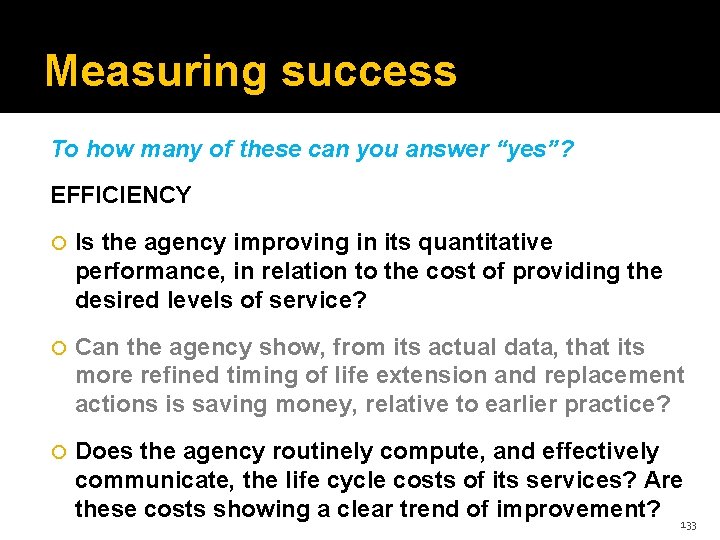 Measuring success

To how many of these can you answer “yes”?

EFFICIENCY

Is the agency improving in its quantitative performance, in relation to the cost of providing the desired levels of service?

Can the agency show, from its actual data, that its more refined timing of life extension and replacement actions is saving money, relative to earlier practice?

Does the agency routinely compute, and effectively communicate, the life cycle costs of its services? Are these costs showing a clear trend of improvement?

133